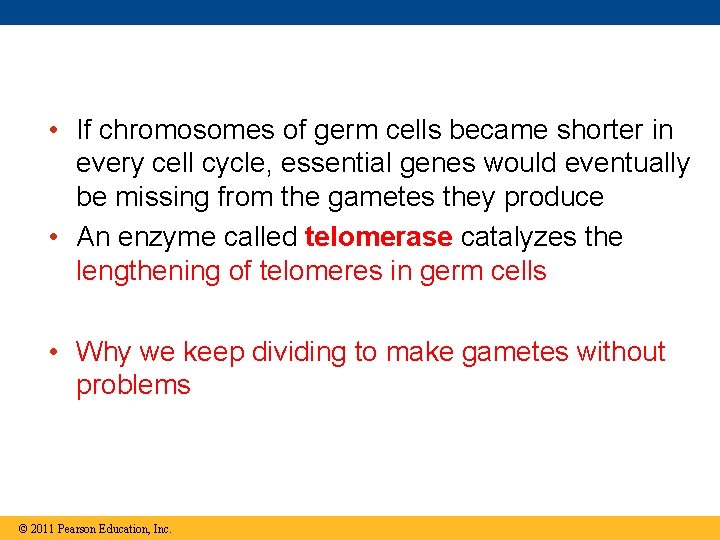 • If chromosomes of germ cells became shorter in every cell cycle, essential genes would eventually be missing from the gametes they produce

• An enzyme called telomerase catalyzes the lengthening of telomeres in germ cells

• Why we keep dividing to make gametes without problems

© 2011 Pearson Education, Inc.